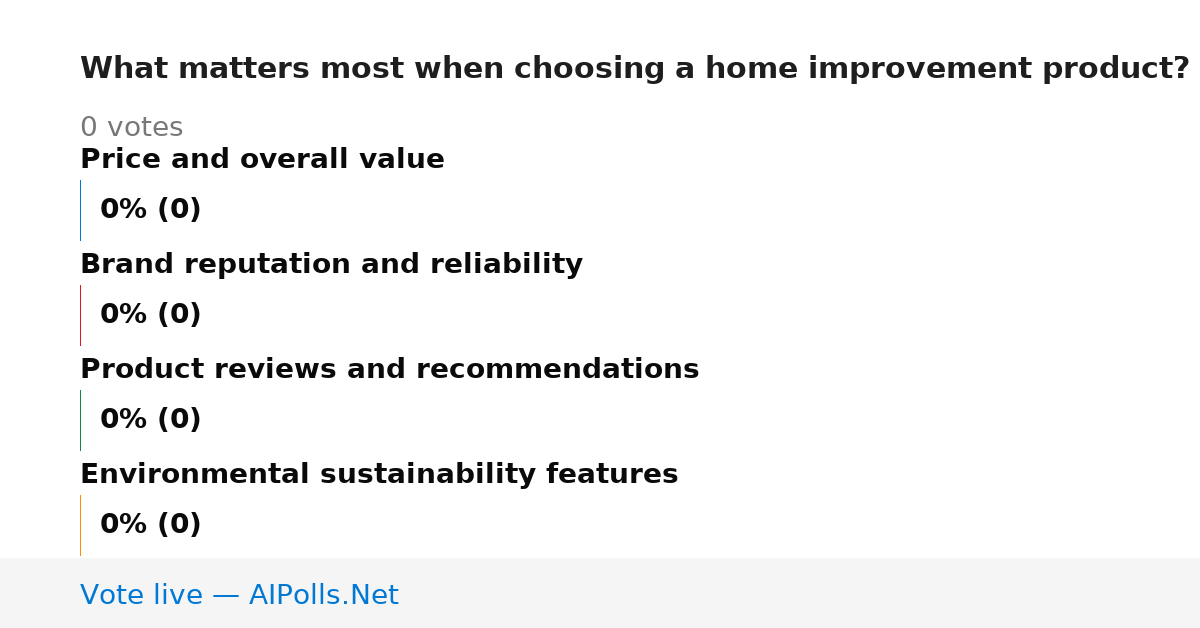 What matters most when choosing a home improvement product?

0 votes

Price and overall value

0% (0)

Brand reputation and reliability

0% (0)

Product reviews and recommendations

0% (0)

Environmental sustainability features

0% (0)

Vote live — AIPolls.Net